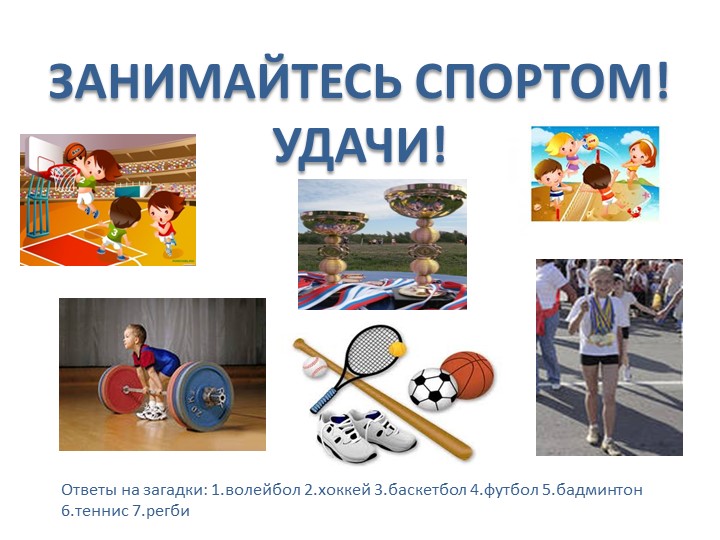 ЗАНИМАЙТЕСЬ СПОРТОМ!
УДАЧИ!

Ответы на загадки: 1.волейбол 2.хоккей 3.баскетбол 4.футбол 5.бадминтон 6.теннис 7.регби